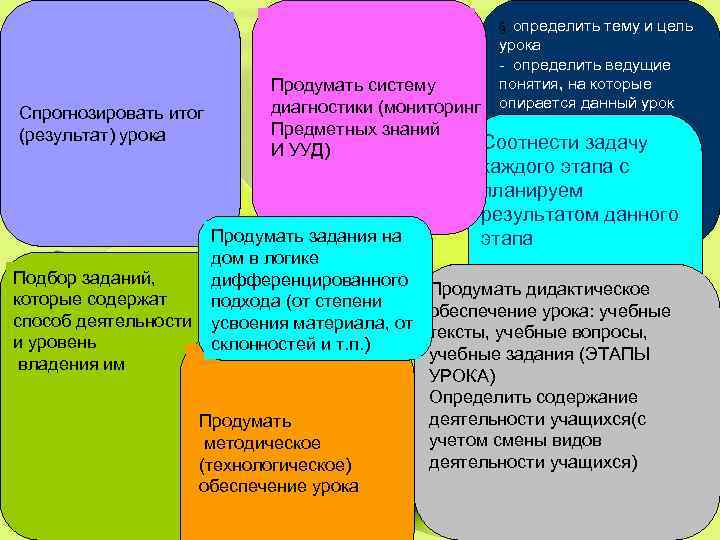 Спрогнозировать итог (результат) урока

Продумать систему диагностики (мониторинг Предметных знаний И УУД)

- определить тему и цель урока
- определить ведущие понятия, на которые опирается данный урок

Соотнести задачу каждого этапа с планируем результатом данного этапа

Продумать задания на дом в логике дифференцированного подхода (от степени усвоения материала, от склонностей и т.п.)

Подбор заданий, которые содержат способ деятельности и уровень владения им

Продумать дидактическое обеспечение урока: учебные тексты, учебные вопросы, учебные задания (ЭТАПЫ УРОКА)
Определить содержание деятельности учащихся(с учетом смены видов деятельности учащихся)

Продумать методическое (технологическое) обеспечение урока